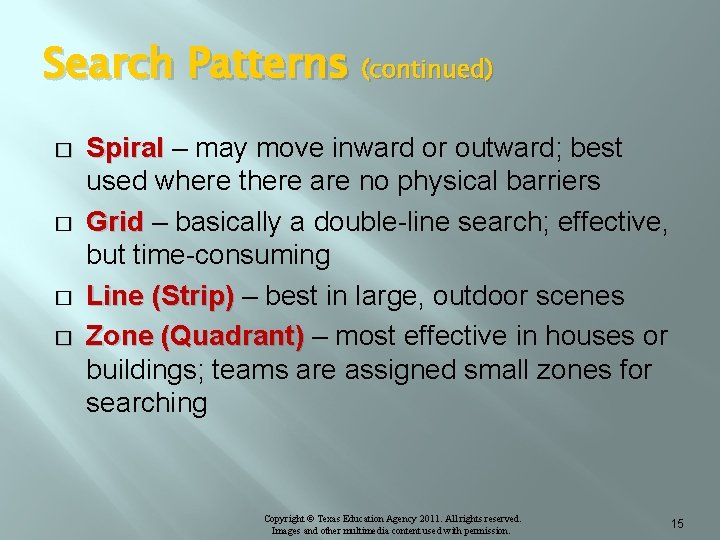 Search Patterns (continued)

□ Spiral – may move inward or outward; best used where there are no physical barriers

□ Grid – basically a double-line search; effective, but time-consuming

□ Line (Strip) – best in large, outdoor scenes

□ Zone (Quadrant) – most effective in houses or buildings; teams are assigned small zones for searching

Copyright © Texas Education Agency 2011. All rights reserved.
Images and other multimedia content used with permission.

15